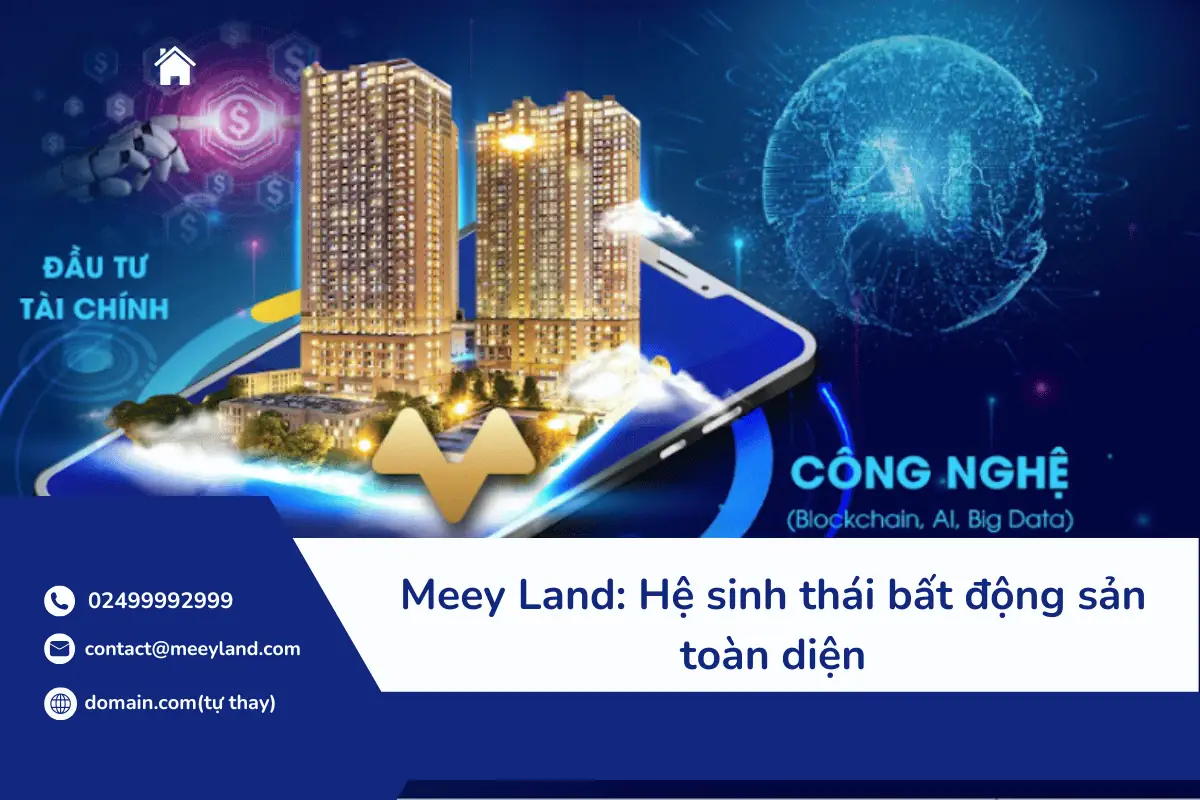 ĐẦU TƯ TÀI CHÍNH

CÔNG NGHỆ
(Blockchain, AI, Big Data)

02499992999
contact@meeyland.com
domain.com(tự thay)

Meey Land: Hệ sinh thái bất động sản toàn diện